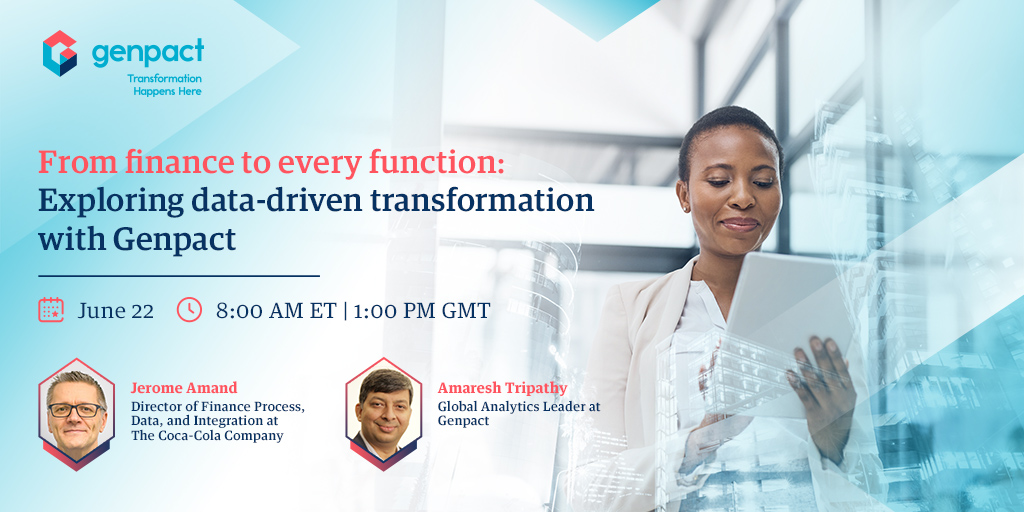 genpact
Transformation Happens Here

From finance to every function: Exploring data-driven transformation with Genpact

June 22 8:00 AM ET | 1:00 PM GMT

Jerome Amand
Director of Finance Process, Data, and Integration at The Coca-Cola Company

Amaresh Tripathy
Global Analytics Leader at Genpact